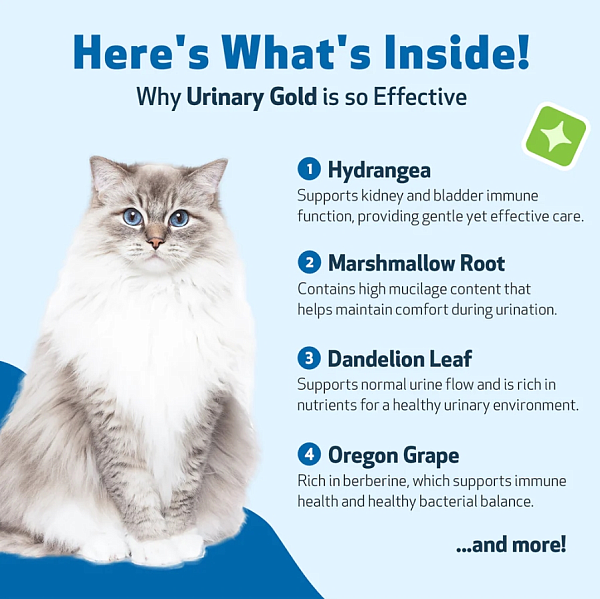 Here's What's Inside!
Why Urinary Gold is so Effective

1 Hydrangea
Supports kidney and bladder immune function, providing gentle yet effective care.

2 Marshmallow Root
Contains high mucilage content that helps maintain comfort during urination.

3 Dandelion Leaf
Supports normal urine flow and is rich in nutrients for a healthy urinary environment.

4 Oregon Grape
Rich in berberine, which supports immune health and healthy bacterial balance.

...and more!